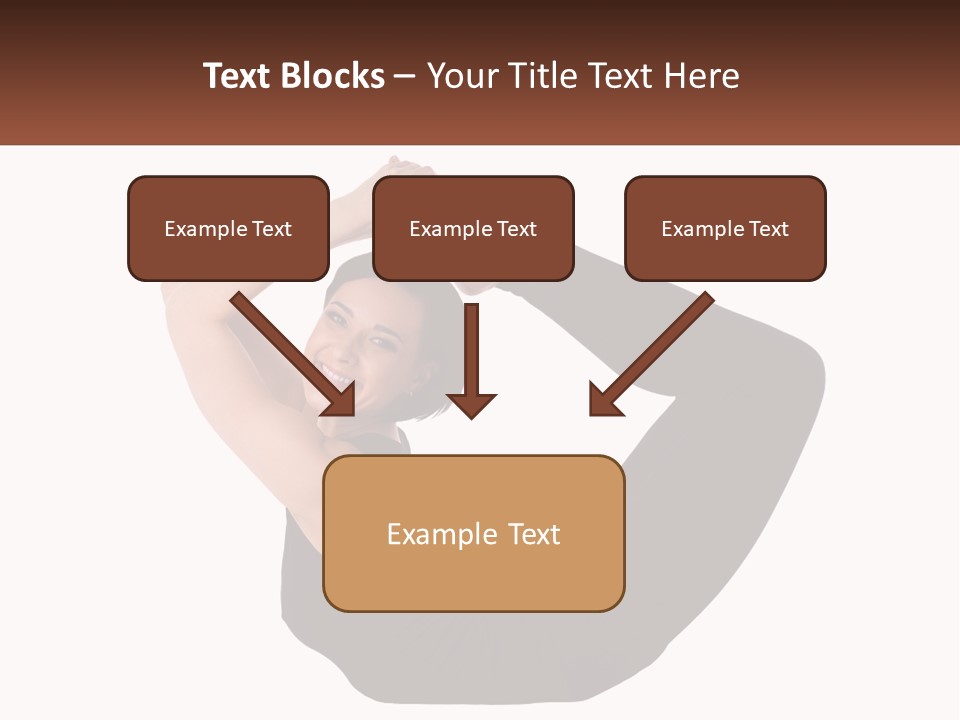 Text Blocks – Your Title Text Here

Example Text

Example Text

Example Text

Example Text